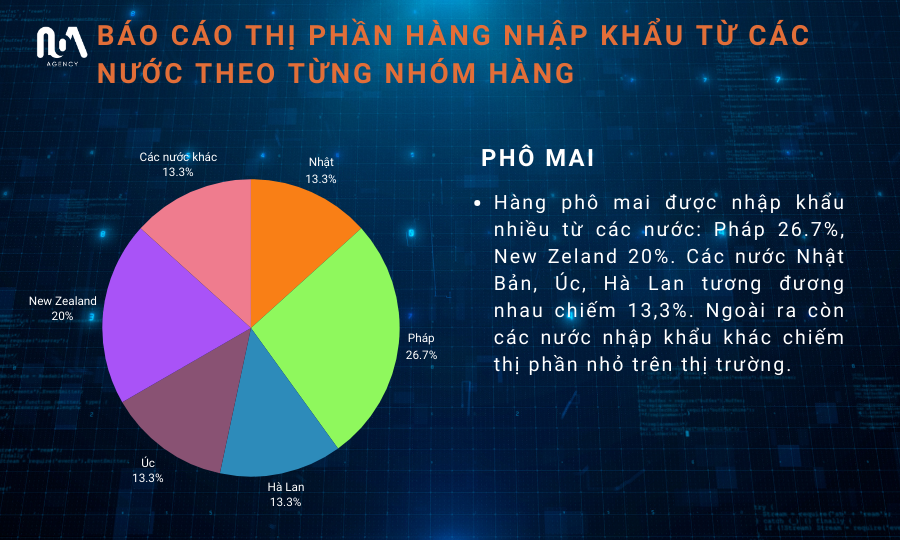 AGENCY

BÁO CÁO THỊ PHẦN HÀNG NHẬP KHẨU TỪ CÁC NƯỚC THEO TỪNG NHÓM HÀNG

Các nước khác
13.3%

Nhật
13.3%

New Zealand
20%

Pháp
26.7%

Úc
13.3%

Hà Lan
13.3%

PHÔ MAI

• Hàng phô mai được nhập khẩu nhiều từ các nước: Pháp 26.7%, New Zeland 20%. Các nước Nhật Bản, Úc, Hà Lan tương đương nhau chiếm 13,3%. Ngoài ra còn các nước nhập khẩu khác chiếm thị phần nhỏ trên thị trường.